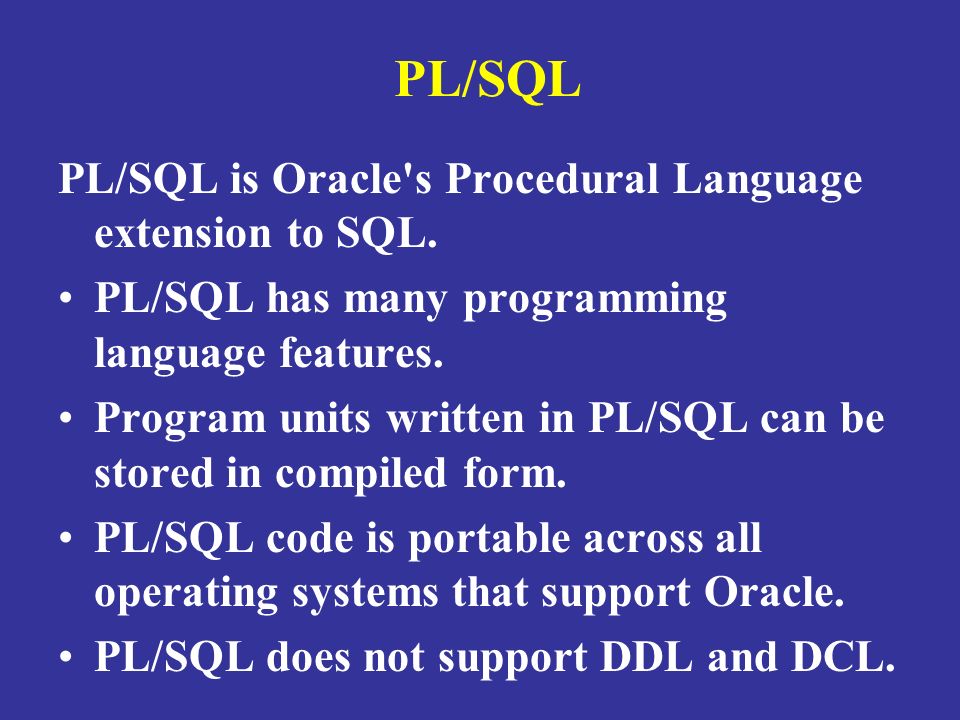 PL/SQL

PL/SQL is Oracle's Procedural Language extension to SQL.

• PL/SQL has many programming language features.

• Program units written in PL/SQL can be stored in compiled form.

• PL/SQL code is portable across all operating systems that support Oracle.

• PL/SQL does not support DDL and DCL.